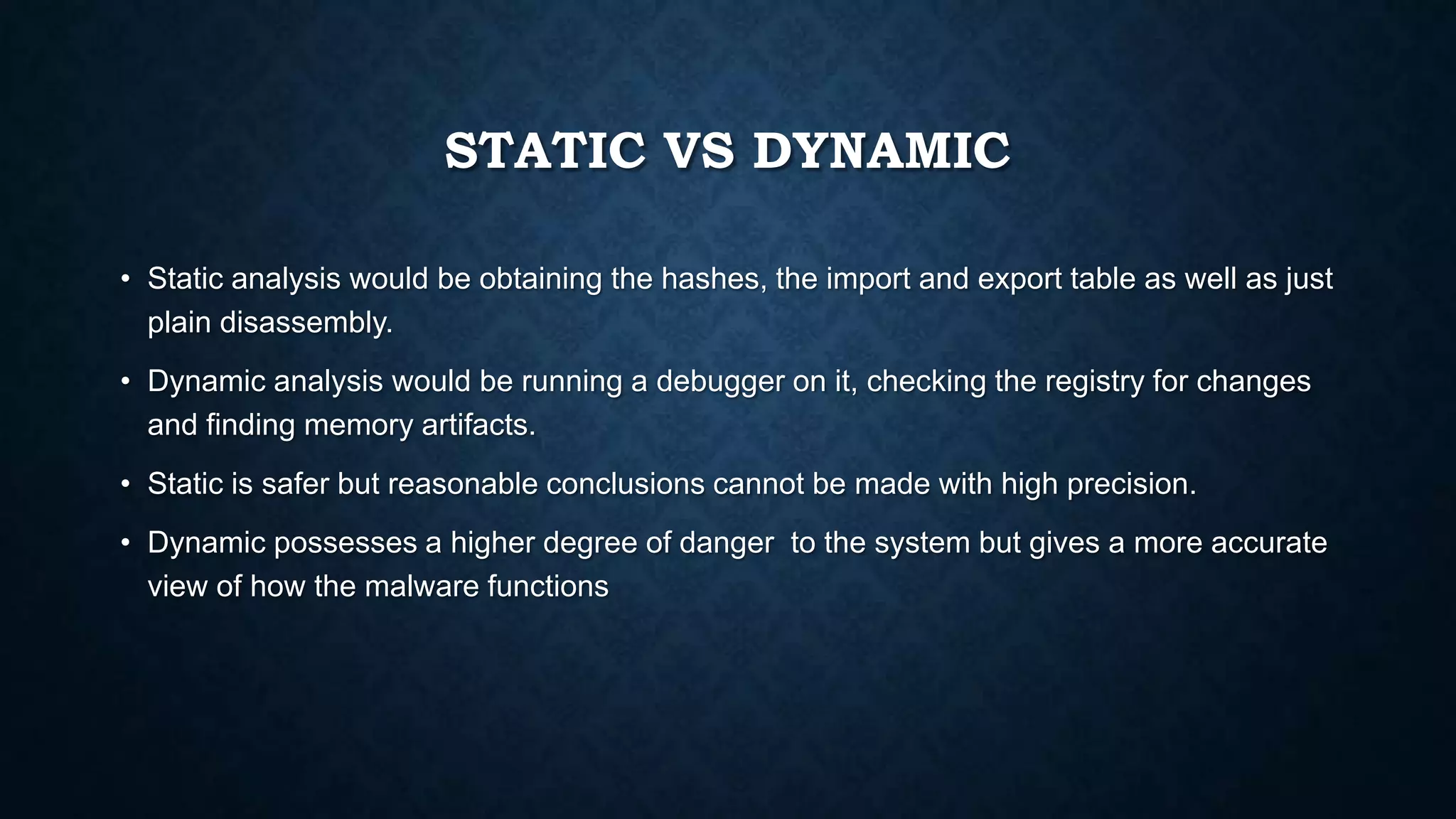 STATIC VS DYNAMIC

• Static analysis would be obtaining the hashes, the import and export table as well as just plain disassembly.

• Dynamic analysis would be running a debugger on it, checking the registry for changes and finding memory artifacts.

• Static is safer but reasonable conclusions cannot be made with high precision.

• Dynamic possesses a higher degree of danger  to the system but gives a more accurate view of how the malware functions